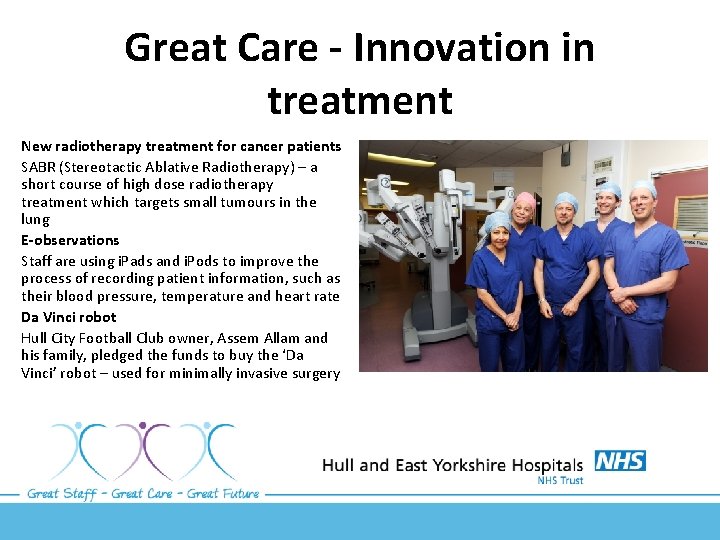 Great Care - Innovation in treatment

New radiotherapy treatment for cancer patients

SABR (Stereotactic Ablative Radiotherapy) – a short course of high dose radiotherapy treatment which targets small tumours in the lung

E-observations

Staff are using iPads and iPods to improve the process of recording patient information, such as their blood pressure, temperature and heart rate

Da Vinci robot

Hull City Football Club owner, Assem Allam and his family, pledged the funds to buy the 'Da Vinci' robot – used for minimally invasive surgery

Great Staff - Great Care - Great Future

Hull and East Yorkshire Hospitals NHS
NHS Trust